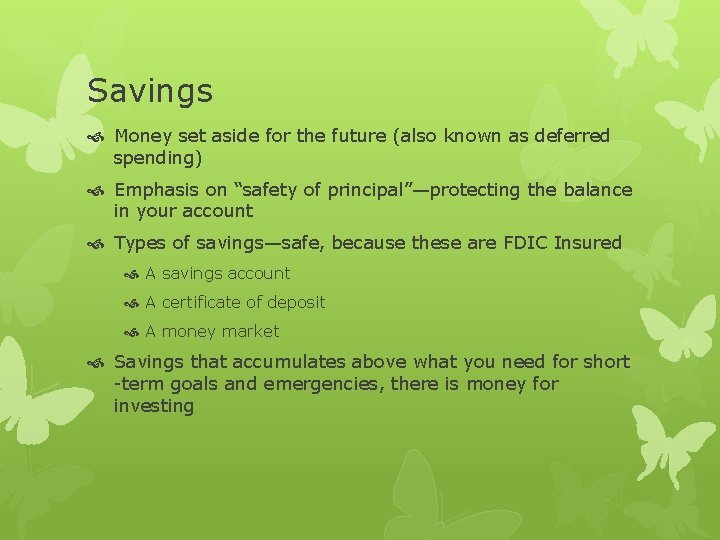 Savings

Money set aside for the future (also known as deferred spending)

Emphasis on “safety of principal”—protecting the balance in your account

Types of savings—safe, because these are FDIC Insured

A savings account

A certificate of deposit

A money market

Savings that accumulates above what you need for short -term goals and emergencies, there is money for investing